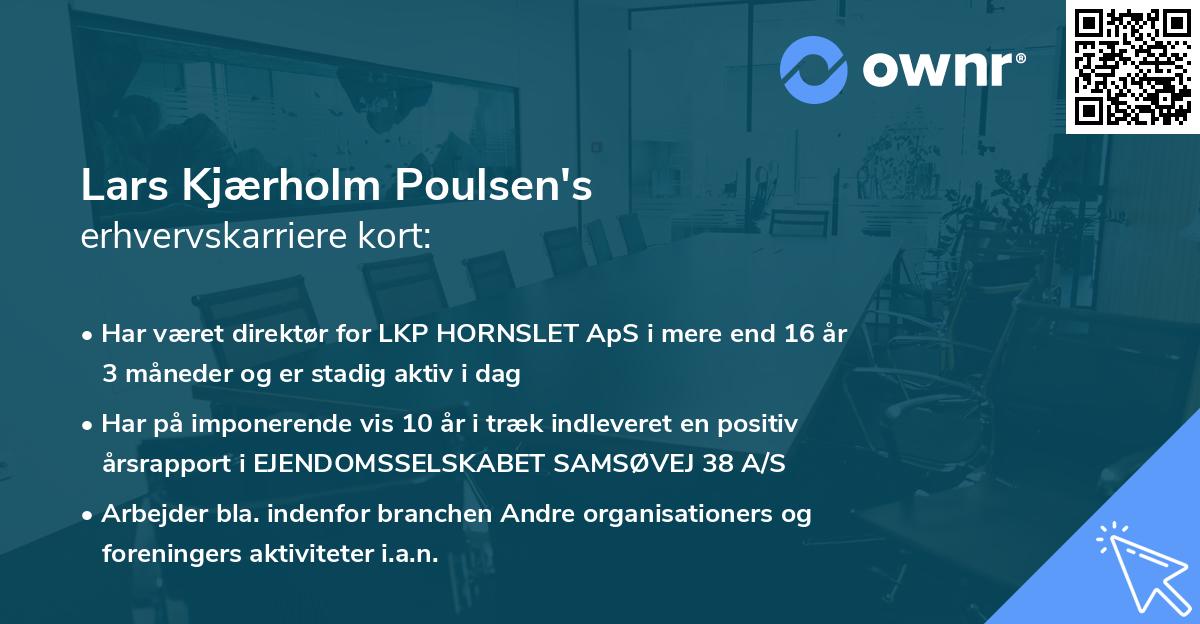 ownr®

Lars Kjærholm Poulsen's
erhvervskarriere kort:

• Har været direktør for LKP HORNSLET ApS i mere end 16 år 3 måneder og er stadig aktiv i dag

• Har på imponerende vis 10 år i træk indleveret en positiv årsrapport i EJENDOMSSELSKABET SAMSØVEJ 38 A/S

• Arbejder bla. indenfor branchen Andre organisationers og foreningers aktiviteter i.a.n.